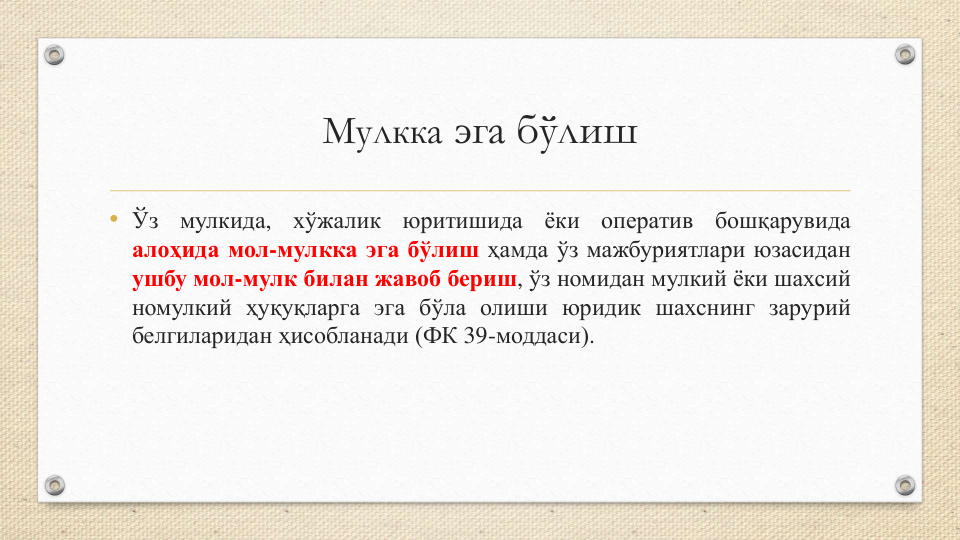 Мулкка эга бўлиш

• Ўз мулкида, хўжалик юритишида ёки оператив бошқарувида алоҳида мол-мулкка эга бўлиш ҳамда ўз мажбуриятлари юзасидан ушбу мол-мулк билан жавоб бериш, ўз номидан мулкий ёки шахсий номулкий ҳуқуқларга эга бўла олиши юридик шахснинг зарурий белгиларидан ҳисобланади (ФК 39-моддаси).